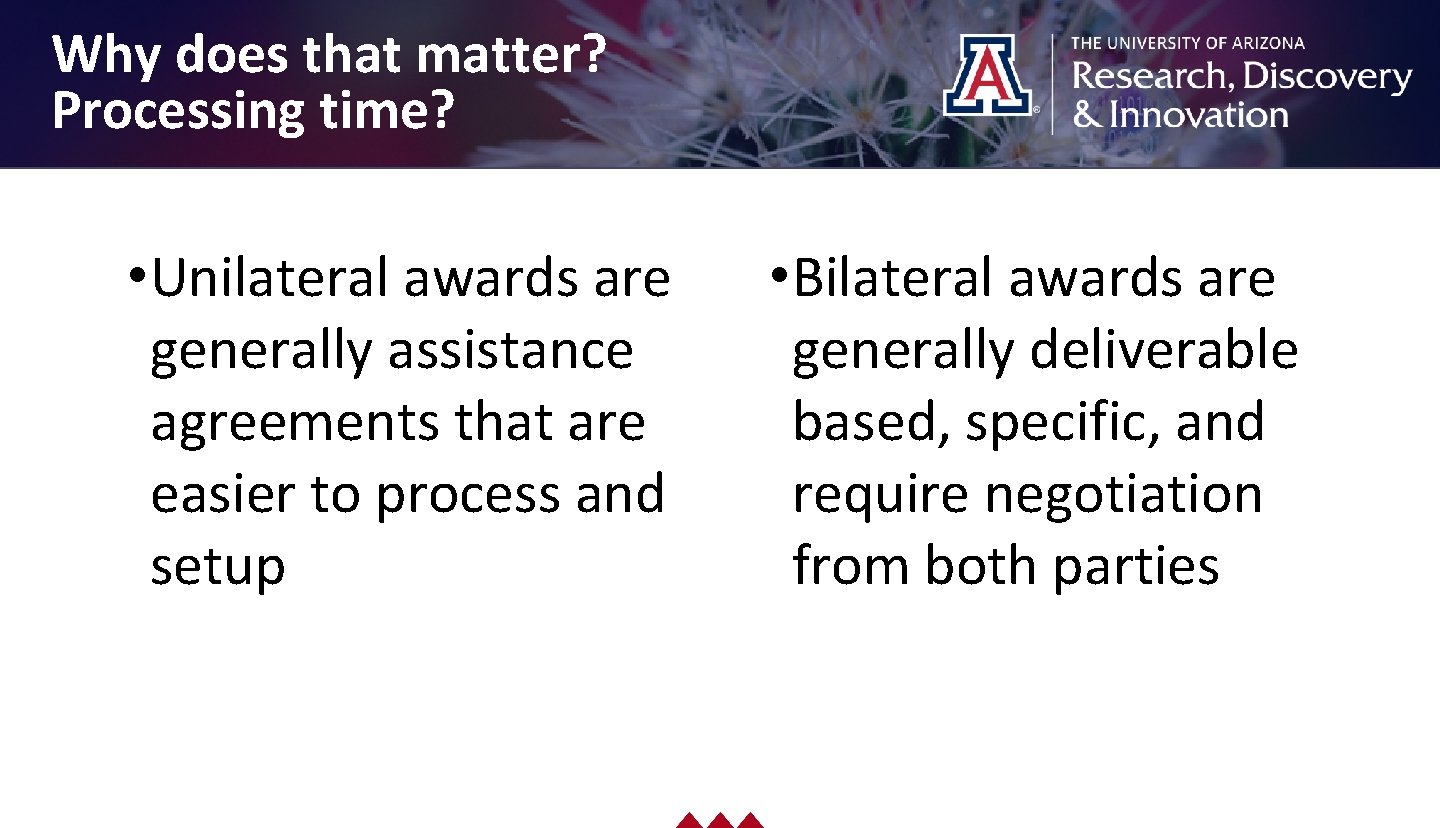 Why does that matter?
Processing time?

A THE UNIVERSITY OF ARIZONA
Research, Discovery
& Innovation

• Unilateral awards are generally assistance agreements that are easier to process and setup

• Bilateral awards are generally deliverable based, specific, and require negotiation from both parties